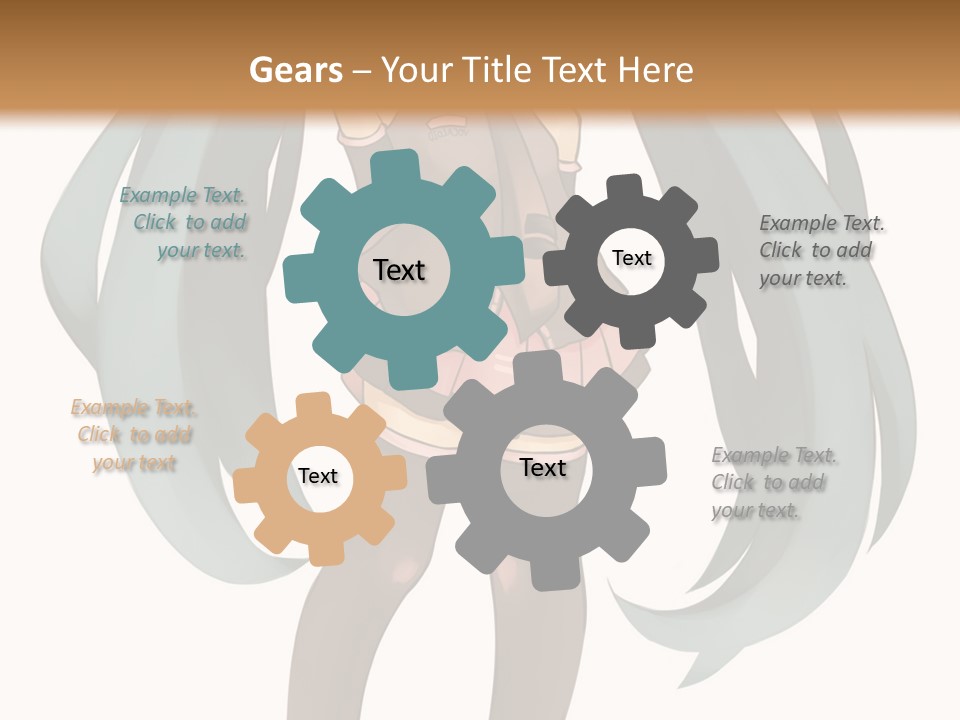 Gears – Your Title Text Here

Example Text. Click to add your text.

Text

Text

Example Text. Click to add your text.

Example Text. Click to add your text

Text

Text

Example Text. Click to add your text.